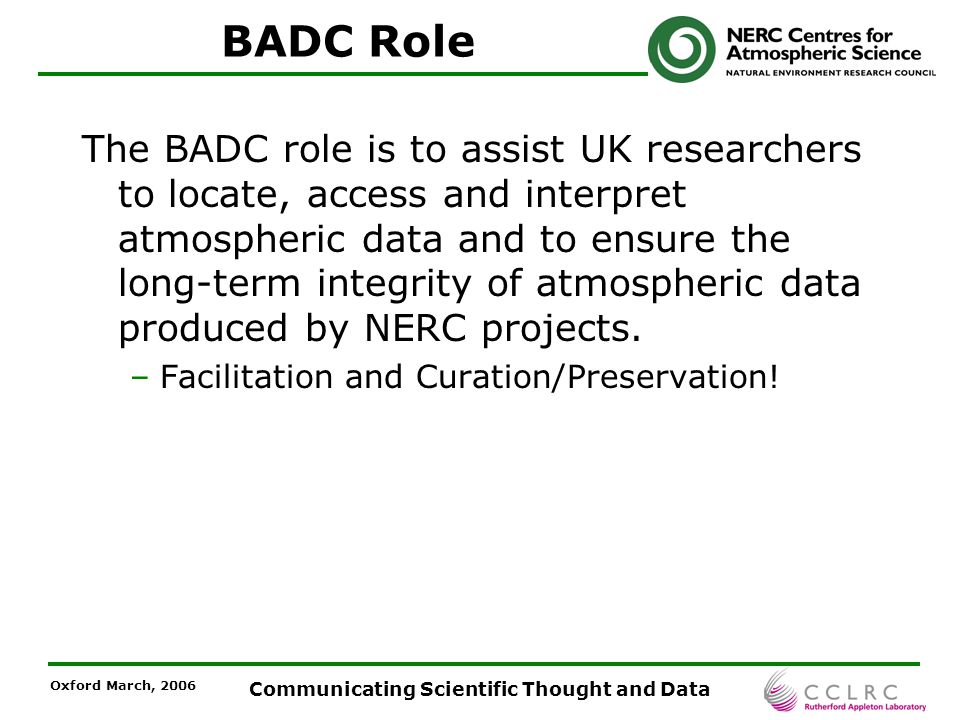 BADC Role

NERC Centres for Atmospheric Science
NATURAL ENVIRONMENT RESEARCH COUNCIL

The BADC role is to assist UK researchers to locate, access and interpret atmospheric data and to ensure the long-term integrity of atmospheric data produced by NERC projects.

– Facilitation and Curation/Preservation!

Oxford March, 2006

Communicating Scientific Thought and Data

CCLRC
Rutherford Appleton Laboratory